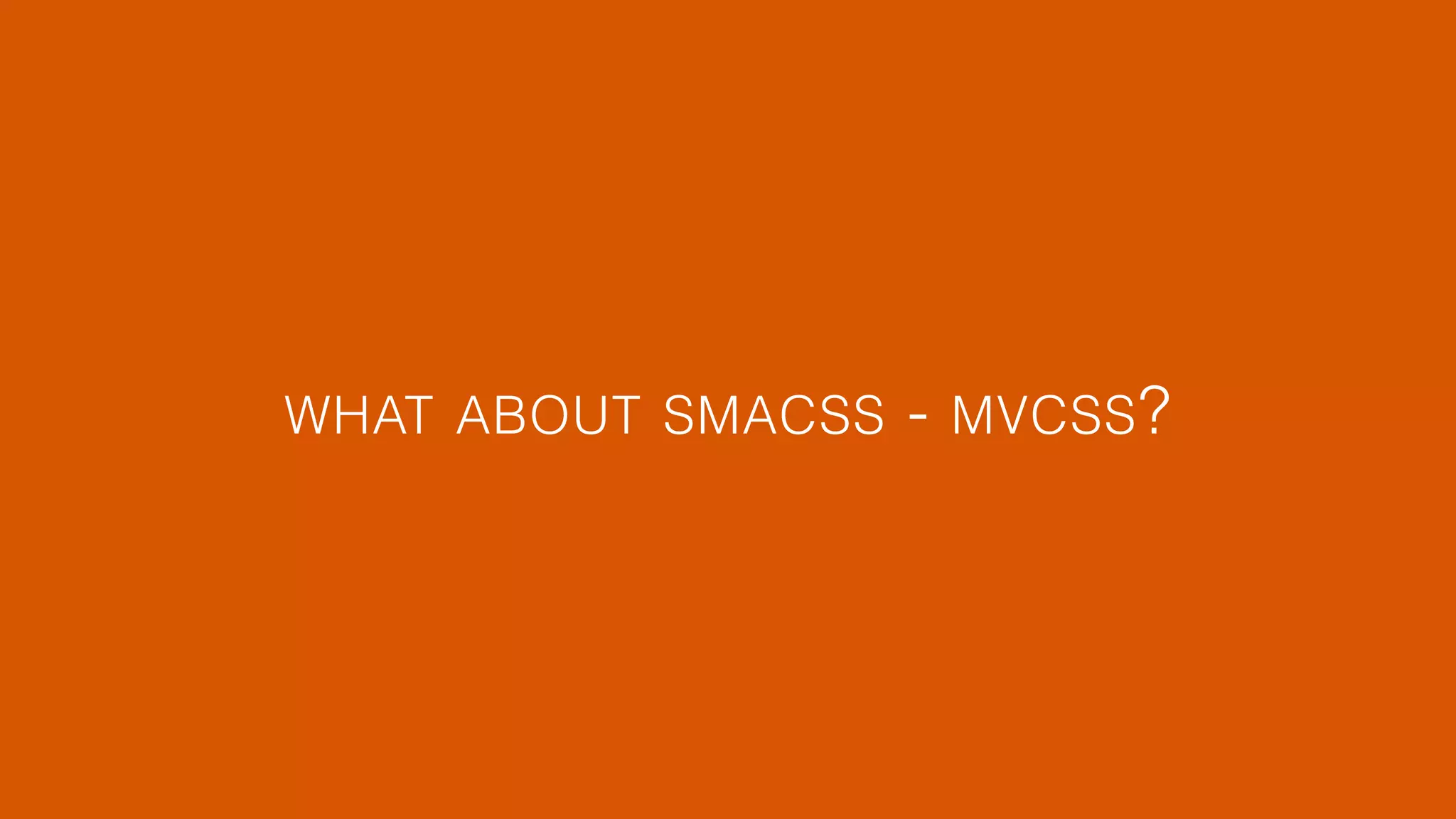 WHAT ABOUT SMACSS - MVCSS?